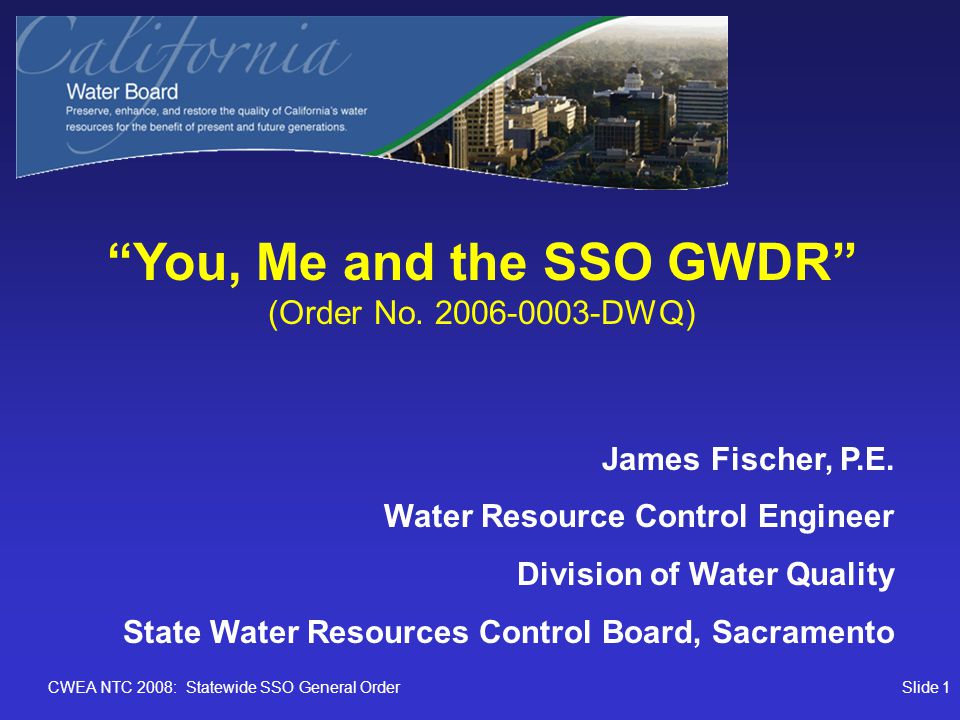 California
Water Board
Preserve, enhance, and restore the quality of California's water resources for the benefit of present and future generations.

"You, Me and the SSO GWDR"
(Order No. 2006-0003-DWQ)

James Fischer, P.E.

Water Resource Control Engineer

Division of Water Quality

State Water Resources Control Board, Sacramento

CWEA NTC 2008: Statewide SSO General Order

Slide 1